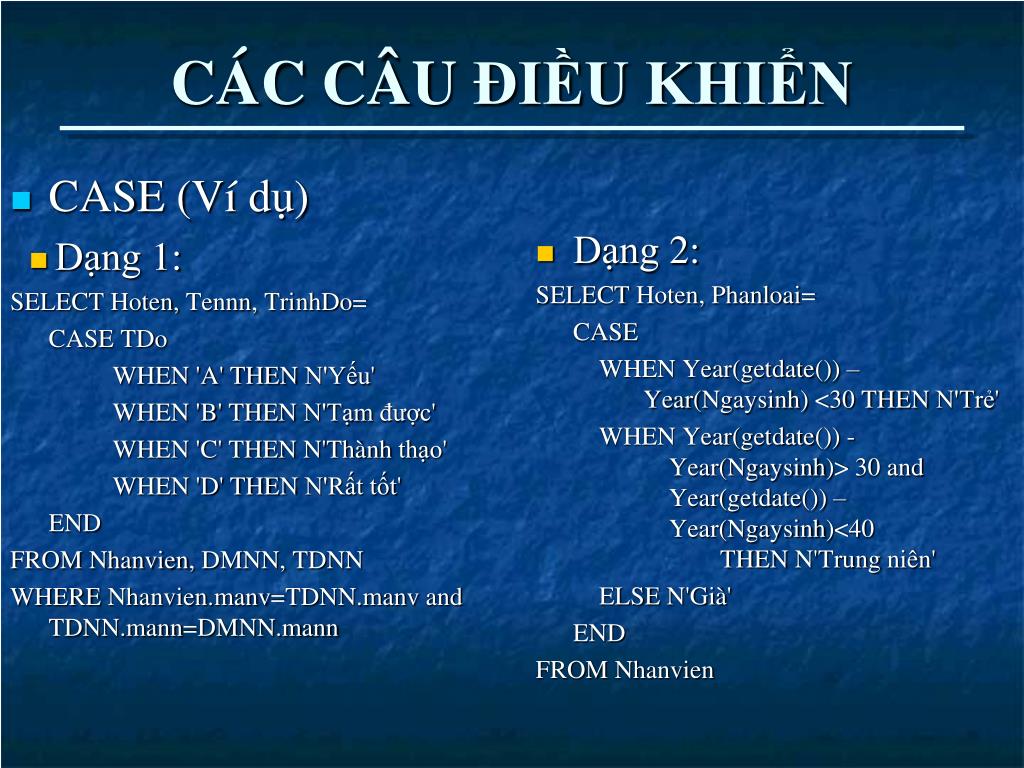 CÁC CÂU ĐIỀU KHIỂN

CASE (Ví dụ)

Dạng 1:

SELECT Hoten, Tennn, TrinhDo=
CASE TDo
WHEN 'A' THEN N'Yếu'
WHEN 'B' THEN N'Tạm được'
WHEN 'C' THEN N'Thành thạo'
WHEN 'D' THEN N'Rất tốt'
END
FROM Nhanvien, DMNN, TDNN
WHERE Nhanvien.manv=TDNN.manv and TDNN.mann=DMNN.mann

Dạng 2:

SELECT Hoten, Phanloai=
CASE
WHEN Year(getdate()) – Year(Ngaysinh) <30 THEN N'Trẻ'
WHEN Year(getdate()) - Year(Ngaysinh)> 30 and Year(getdate()) – Year(Ngaysinh)<40 THEN N'Trung niên'
ELSE N'Già'
END
FROM Nhanvien